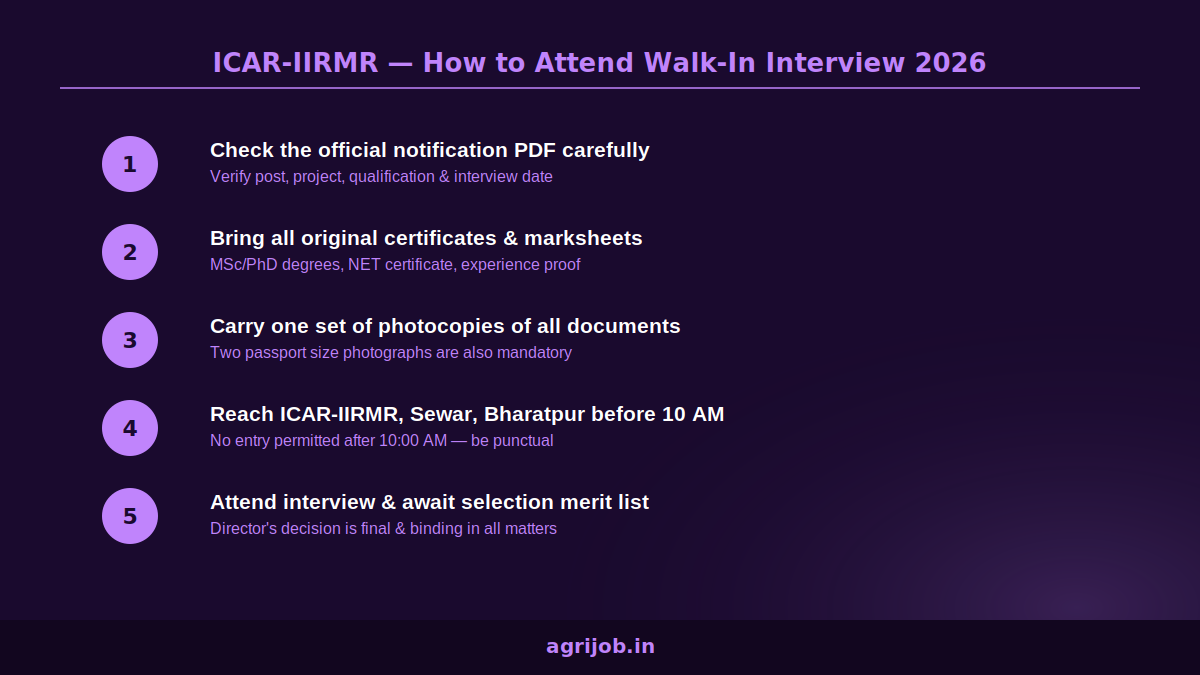 ICAR-IIRMR — How to Attend Walk-In Interview 2026

1
Check the official notification PDF carefully
Verify post, project, qualification & interview date

2
Bring all original certificates & marksheets
MSc/PhD degrees, NET certificate, experience proof

3
Carry one set of photocopies of all documents
Two passport size photographs are also mandatory

4
Reach ICAR-IIRMR, Sewar, Bharatpur before 10 AM
No entry permitted after 10:00 AM — be punctual

5
Attend interview & await selection merit list
Director's decision is final & binding in all matters

agrijob.in